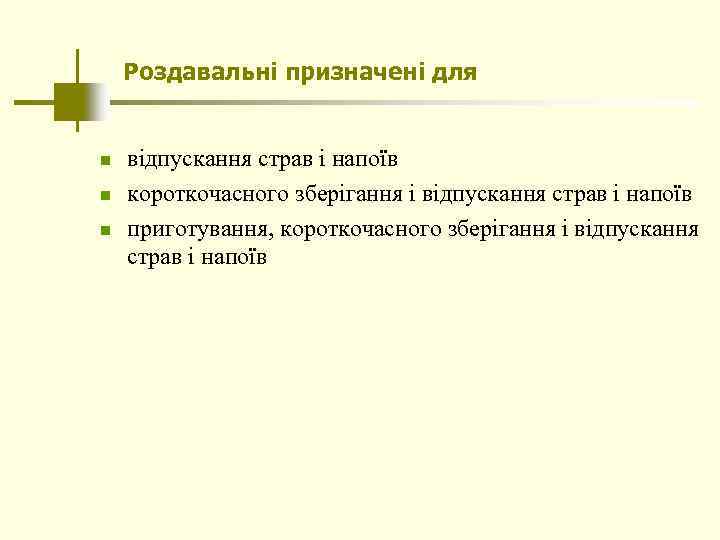 Роздавальні призначені для

- відпускання страв і напоїв
- короткочасного зберігання і відпускання страв і напоїв
- приготування, короткочасного зберігання і відпускання страв і напоїв